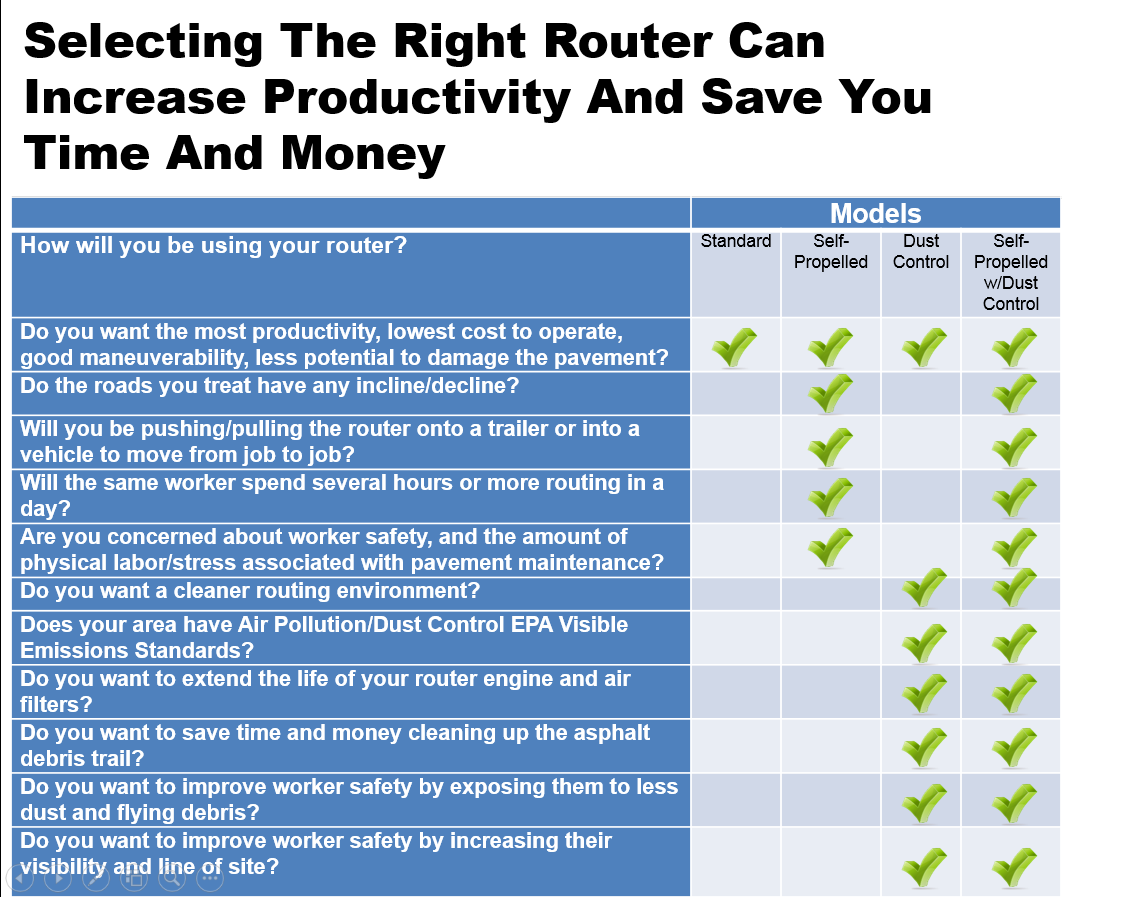 Selecting The Right Router Can Increase Productivity And Save You Time And Money

| | Models | | | |
|---|---|---|---|---|
| How will you be using your router? | Standard | Self-Propelled | Dust Control | Self-Propelled w/Dust Control |
| Do you want the most productivity, lowest cost to operate, good maneuverability, less potential to damage the pavement? | ✓ | ✓ | ✓ | ✓ |
| Do the roads you treat have any incline/decline? | | ✓ | | ✓ |
| Will you be pushing/pulling the router onto a trailer or into a vehicle to move from job to job? | | ✓ | | ✓ |
| Will the same worker spend several hours or more routing in a day? | | ✓ | | ✓ |
| Are you concerned about worker safety, and the amount of physical labor/stress associated with pavement maintenance? | | ✓ | | ✓ |
| Do you want a cleaner routing environment? | | | ✓ | ✓ |
| Does your area have Air Pollution/Dust Control EPA Visible Emissions Standards? | | | ✓ | ✓ |
| Do you want to extend the life of your router engine and air filters? | | | ✓ | ✓ |
| Do you want to save time and money cleaning up the asphalt debris trail? | | | ✓ | ✓ |
| Do you want to improve worker safety by exposing them to less dust and flying debris? | | | ✓ | ✓ |
| Do you want to improve worker safety by increasing their visibility and line of site? | | | ✓ | ✓ |